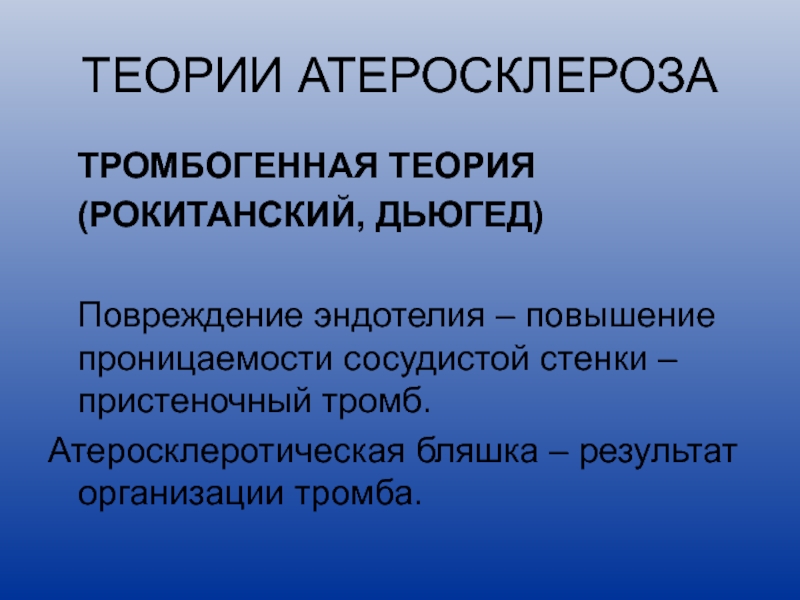 ТЕОРИИ АТЕРОСКЛЕРОЗА

ТРОМБОГЕННАЯ ТЕОРИЯ (РОКИТАНСКИЙ, ДЬЮГЕД)

Повреждение эндотелия – повышение проницаемости сосудистой стенки – пристеночный тромб.

Атеросклеротическая бляшка – результат организации тромба.